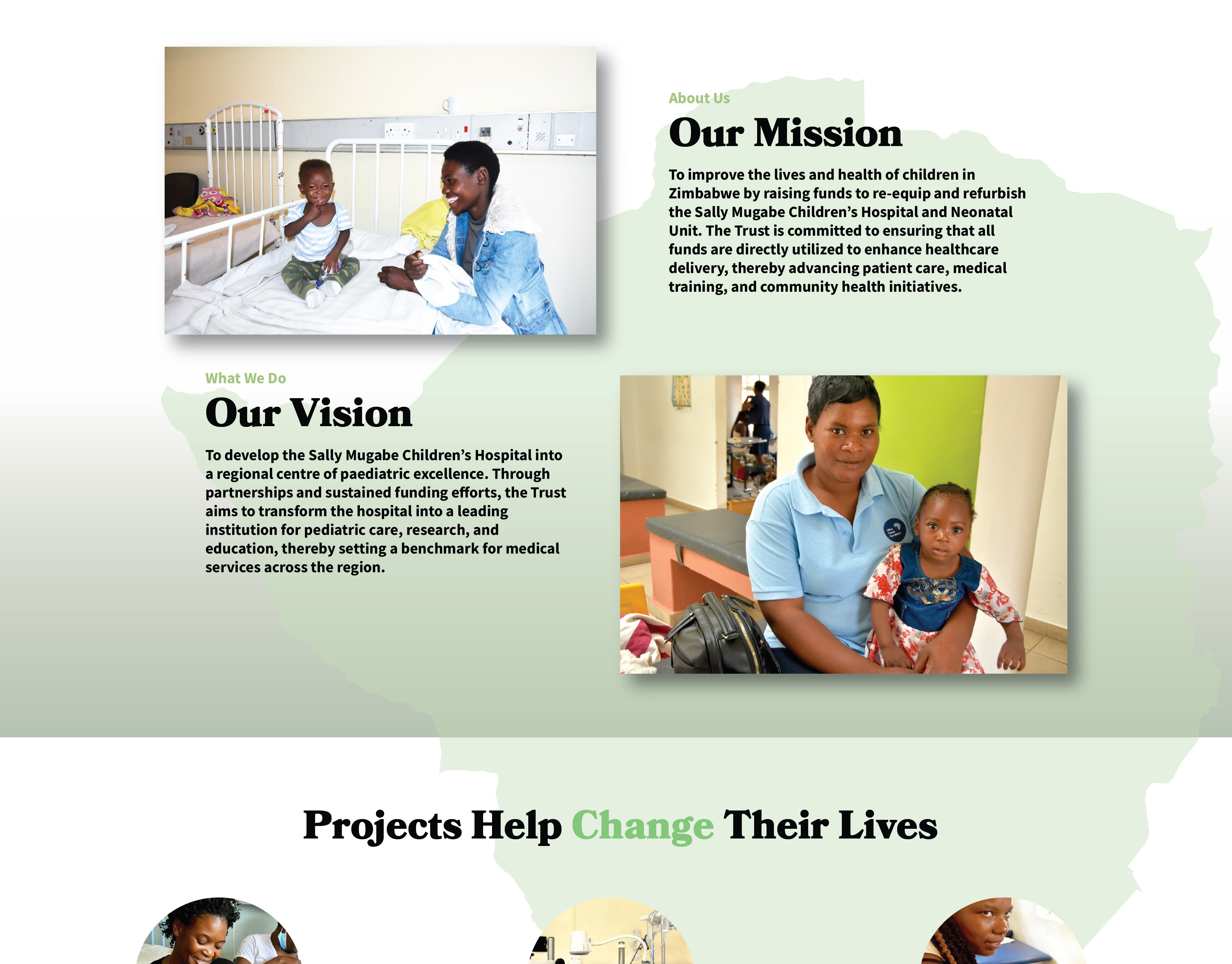 About Us

Our Mission

To improve the lives and health of children in Zimbabwe by raising funds to re-equip and refurbish the Sally Mugabe Children's Hospital and Neonatal Unit. The Trust is committed to ensuring that all funds are directly utilized to enhance healthcare delivery, thereby advancing patient care, medical training, and community health initiatives.

What We Do

Our Vision

To develop the Sally Mugabe Children's Hospital into a regional centre of paediatric excellence. Through partnerships and sustained funding efforts, the Trust aims to transform the hospital into a leading institution for pediatric care, research, and education, thereby setting a benchmark for medical services across the region.

Projects Help Change Their Lives